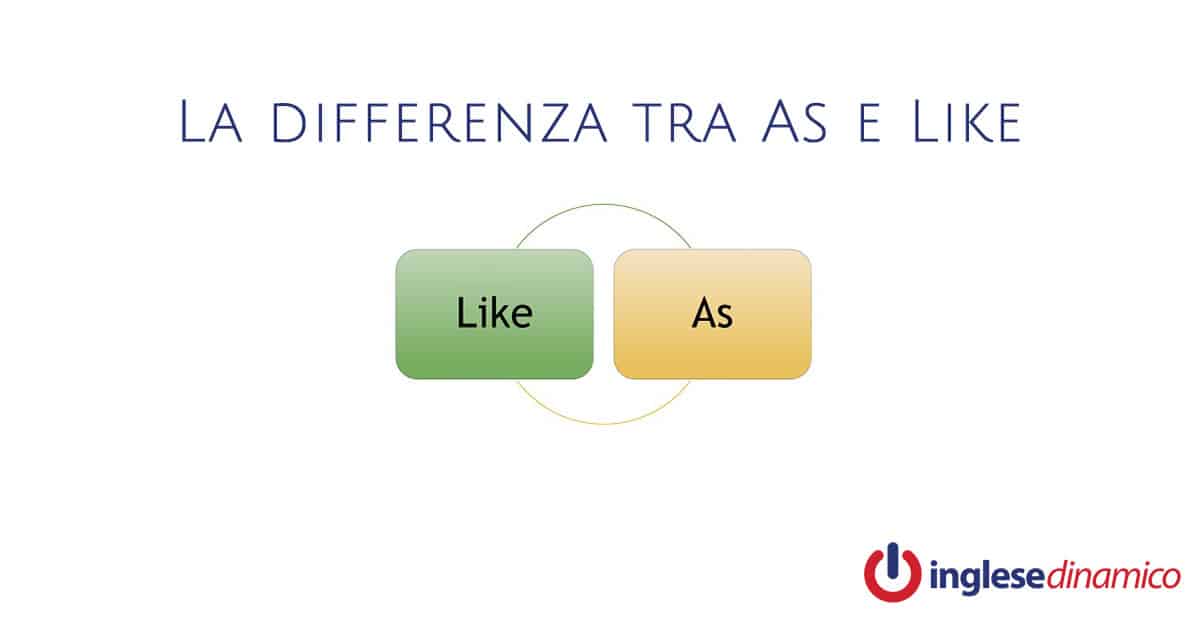 La differenza tra As e Like

Like

As

inglesedinamico